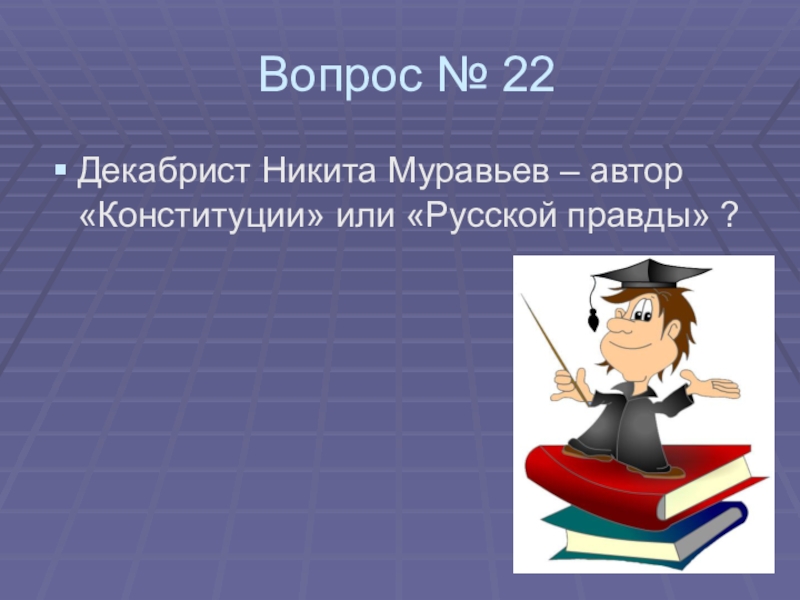 Вопрос № 22

Декабрист Никита Муравьев – автор «Конституции» или «Русской правды» ?